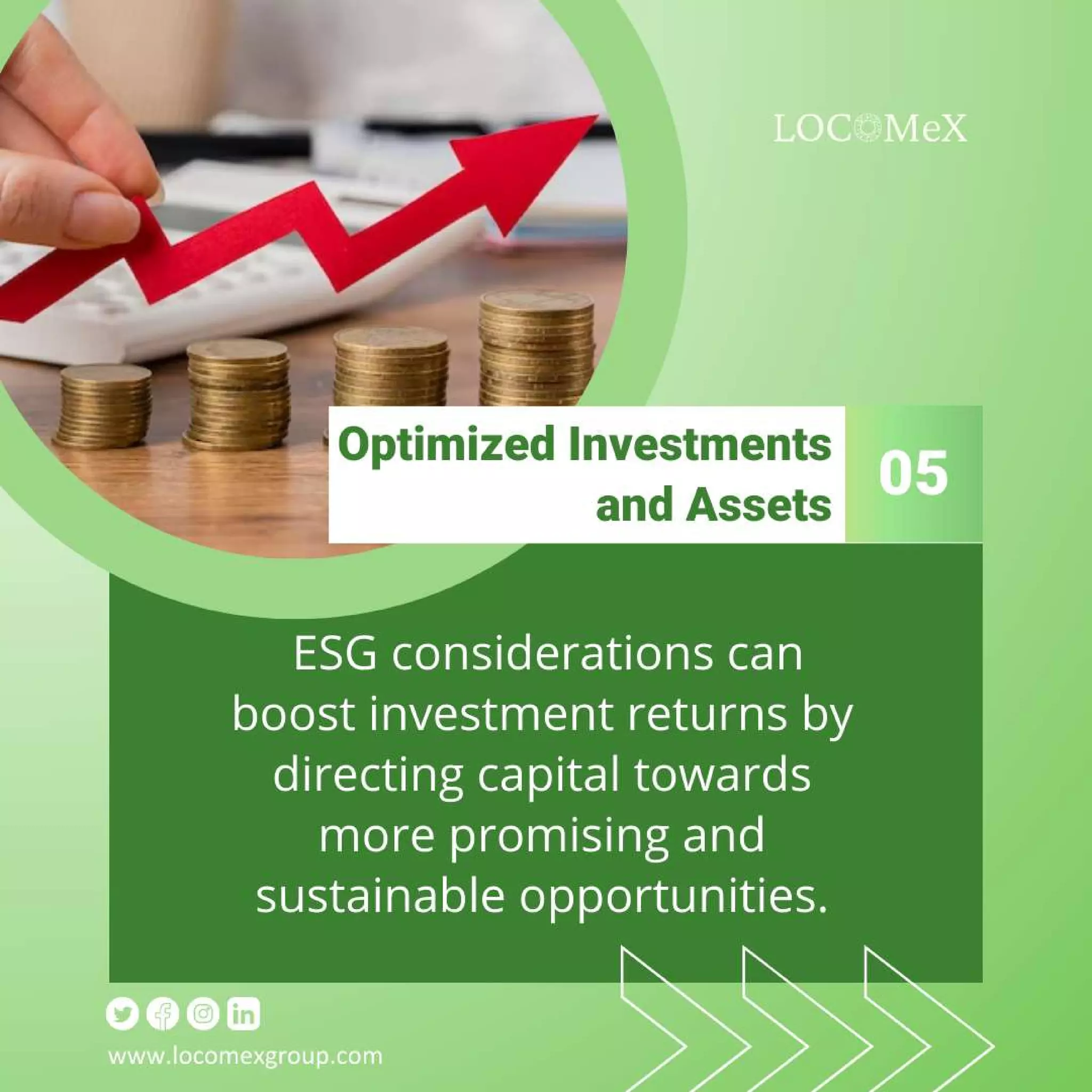 LOCOMeX

Optimized Investments and Assets

05

ESG considerations can boost investment returns by directing capital towards more promising and sustainable opportunities.

www.locomexgroup.com